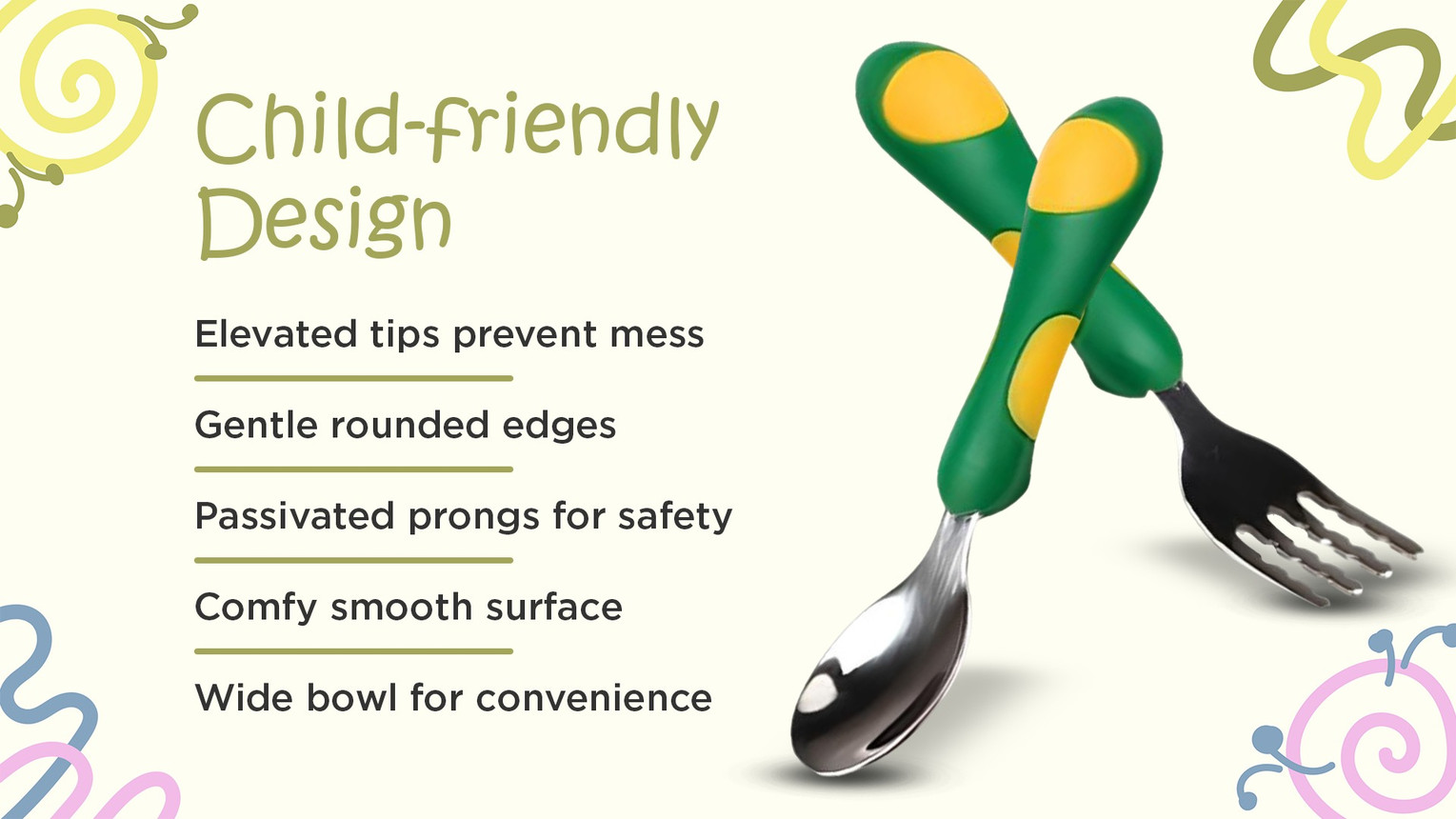 Child-friendly Design

Elevated tips prevent mess

Gentle rounded edges

Passivated prongs for safety

Comfy smooth surface

Wide bowl for convenience